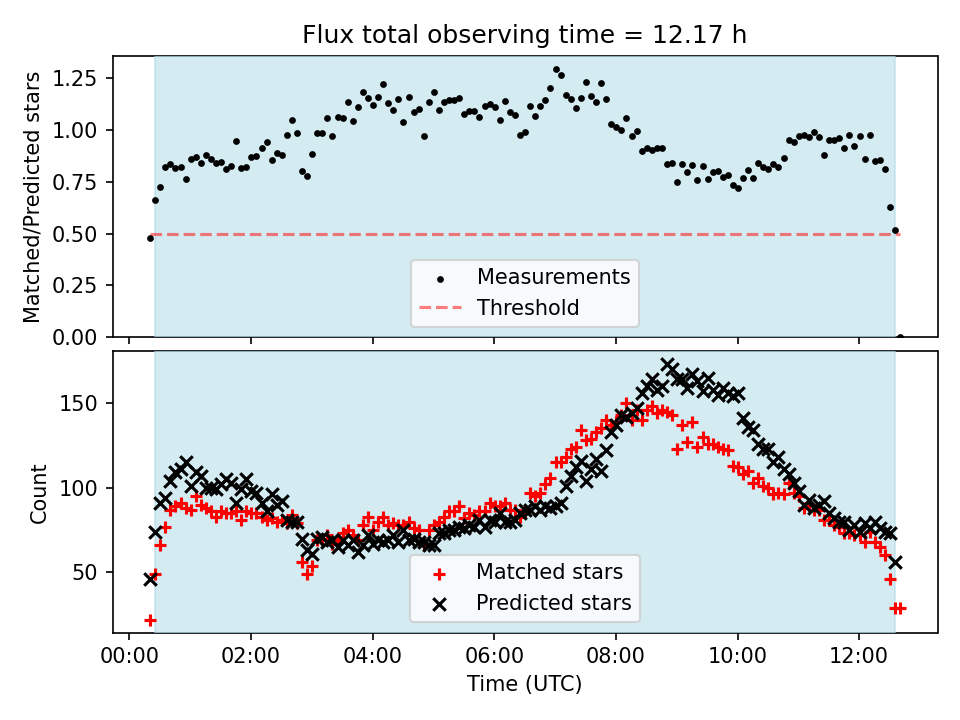 Flux total observing time = 12.17 h

Matched/Predicted stars

1.25
1.00
0.75
0.50
0.25
0.00

Measurements
Threshold

Count

150
100
50

Matched stars
Predicted stars

00:00 02:00 04:00 06:00 08:00 10:00 12:00

Time (UTC)